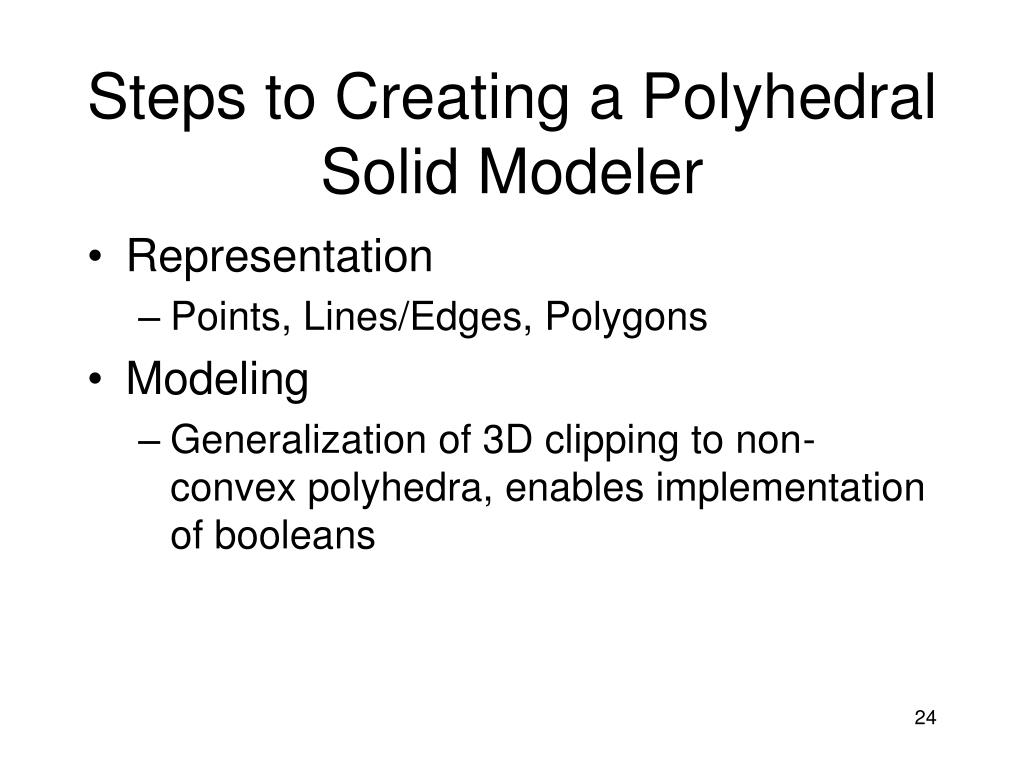 Steps to Creating a Polyhedral Solid Modeler

• Representation
– Points, Lines/Edges, Polygons
• Modeling
– Generalization of 3D clipping to non-convex polyhedra, enables implementation of booleans

24